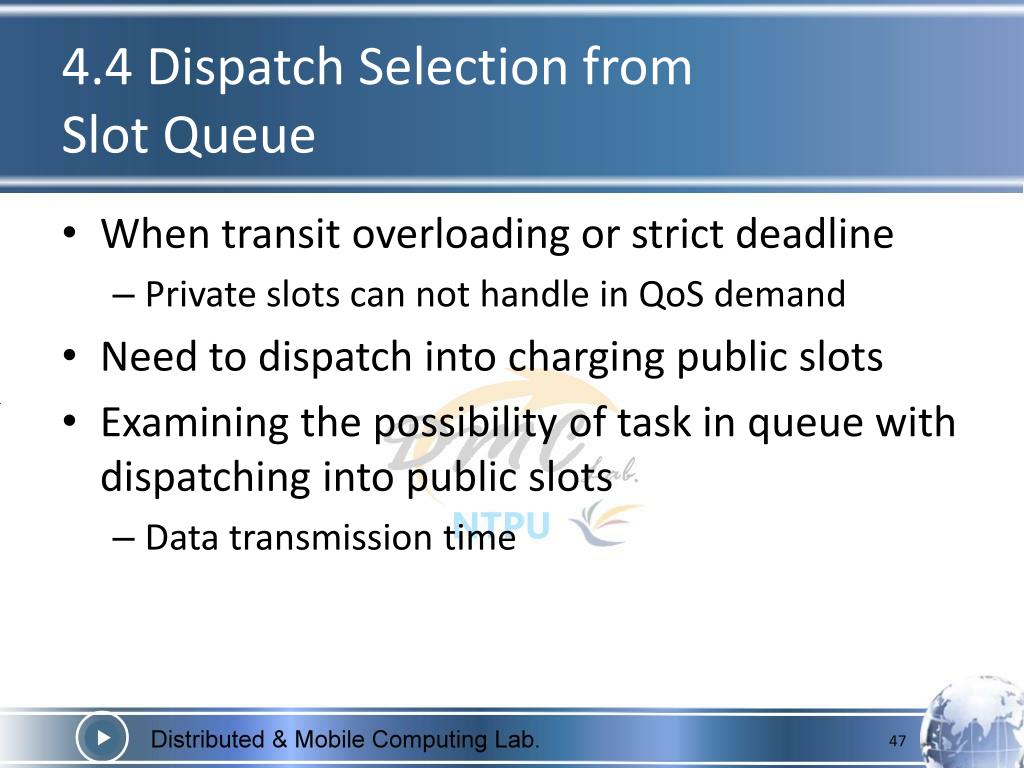 4.4 Dispatch Selection from Slot Queue

• When transit overloading or strict deadline
 – Private slots can not handle in QoS demand
• Need to dispatch into charging public slots
• Examining the possibility of task in queue with dispatching into public slots
 – Data transmission time

DMC Lab.
NTPU

Distributed & Mobile Computing Lab.
47